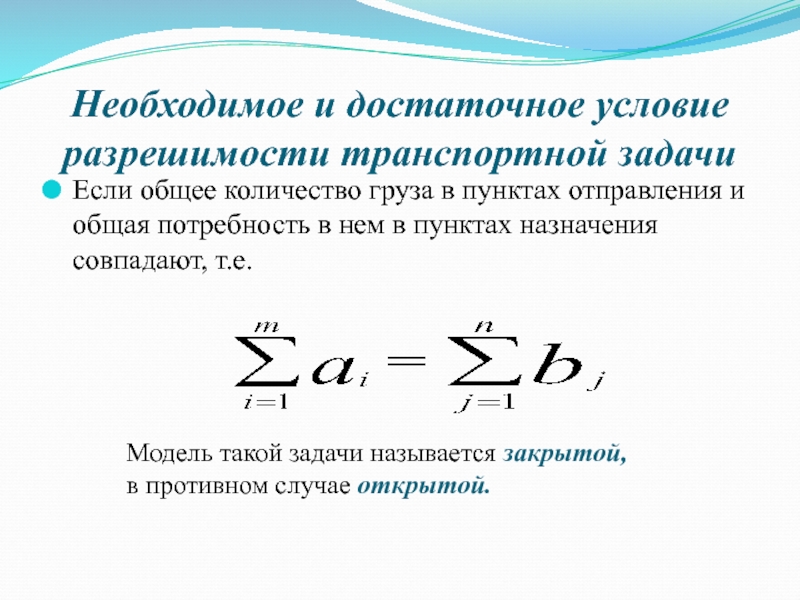 Необходимое и достаточное условие разрешимости транспортной задачи

Если общее количество груза в пунктах отправления и общая потребность в нем в пунктах назначения совпадают, т.е.

$\sum_{i=1}^{m} a_i = \sum_{j=1}^{n} b_j$

Модель такой задачи называется закрытой, в противном случае открытой.